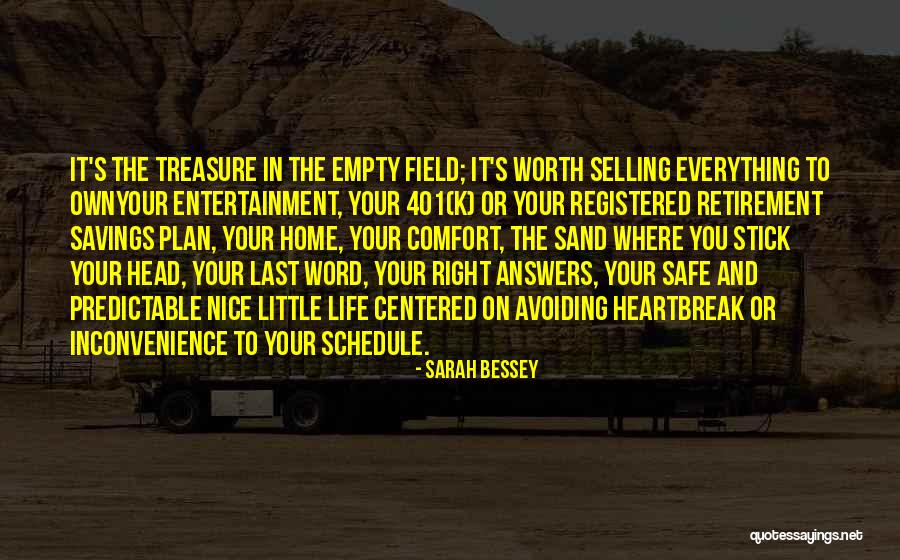 IT'S THE TREASURE IN THE EMPTY FIELD; IT'S WORTH SELLING EVERYTHING TO OWNYOUR ENTERTAINMENT, YOUR 401(K) OR YOUR REGISTERED RETIREMENT SAVINGS PLAN, YOUR HOME, YOUR COMFORT, THE SAND WHERE YOU STICK YOUR HEAD, YOUR LAST WORD, YOUR RIGHT ANSWERS, YOUR SAFE AND PREDICTABLE NICE LITTLE LIFE CENTERED ON AVOIDING HEARTBREAK OR INCONVENIENCE TO YOUR SCHEDULE.

- SARAH BESSEY

quotessayings.net